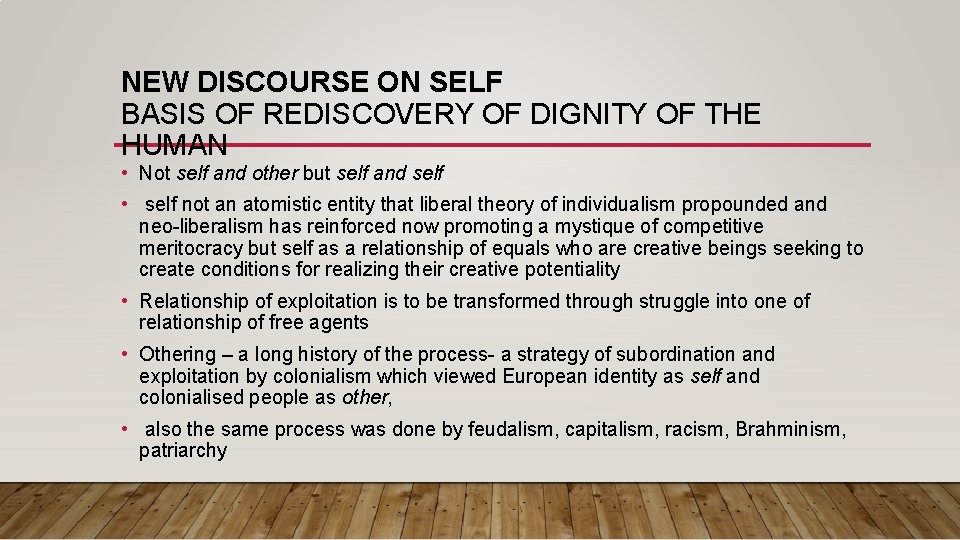 NEW DISCOURSE ON SELF
BASIS OF REDISCOVERY OF DIGNITY OF THE HUMAN

• Not self and other but self and self

• self not an atomistic entity that liberal theory of individualism propounded and neo-liberalism has reinforced now promoting a mystique of competitive meritocracy but self as a relationship of equals who are creative beings seeking to create conditions for realizing their creative potentiality

• Relationship of exploitation is to be transformed through struggle into one of relationship of free agents

• Othering – a long history of the process- a strategy of subordination and exploitation by colonialism which viewed European identity as self and colonialised people as other,

• also the same process was done by feudalism, capitalism, racism, Brahminism, patriarchy